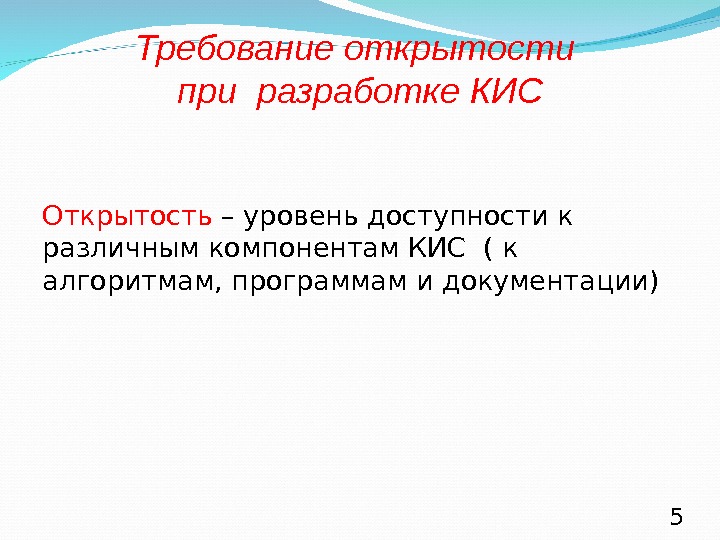 Требование открытости при разработке КИС

Открытость – уровень доступности к различным компонентам КИС ( к алгоритмам, программам и документации)

5